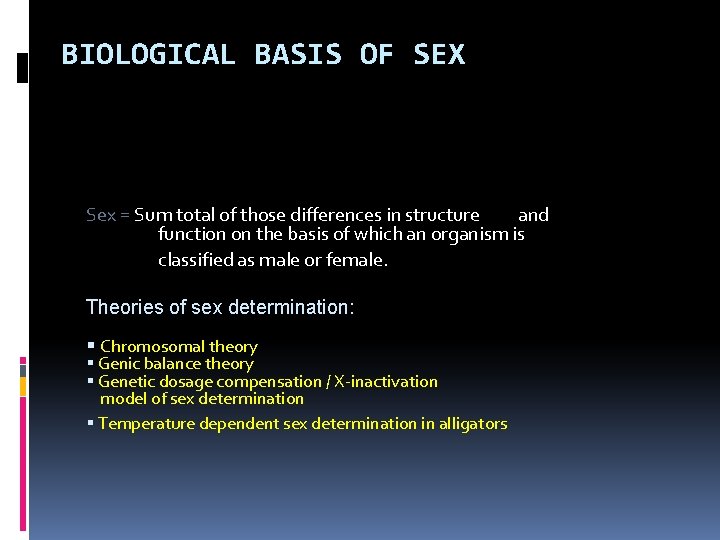 BIOLOGICAL BASIS OF SEX

Sex = Sum total of those differences in structure and function on the basis of which an organism is classified as male or female.

Theories of sex determination:

▪ Chromosomal theory
▪ Genic balance theory
▪ Genetic dosage compensation / X-inactivation model of sex determination
▪ Temperature dependent sex determination in alligators